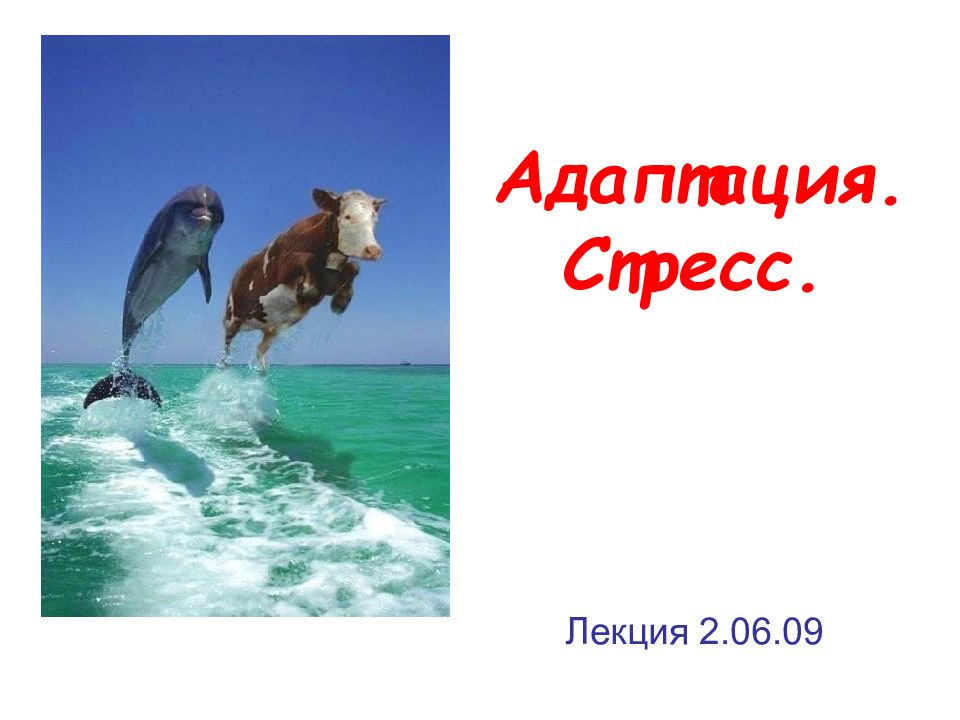 Адаптация.
Стресс.

Лекция 2.06.09